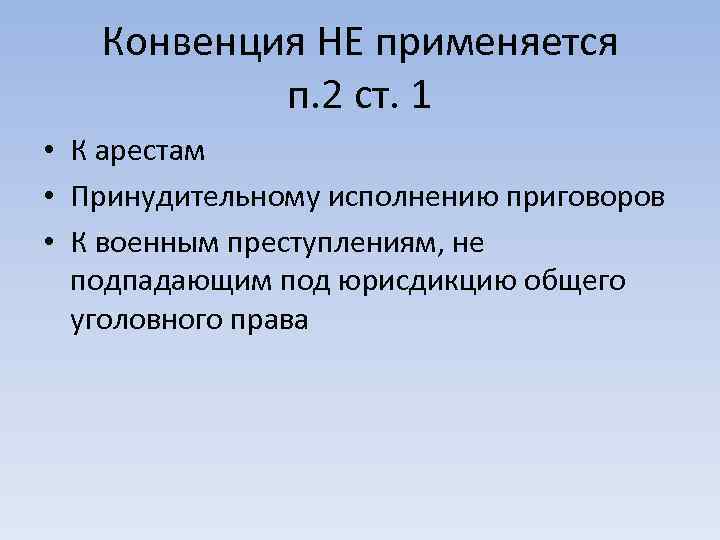 Конвенция НЕ применяется п.2 ст. 1

• К арестам
• Принудительному исполнению приговоров
• К военным преступлениям, не подпадающим под юрисдикцию общего уголовного права